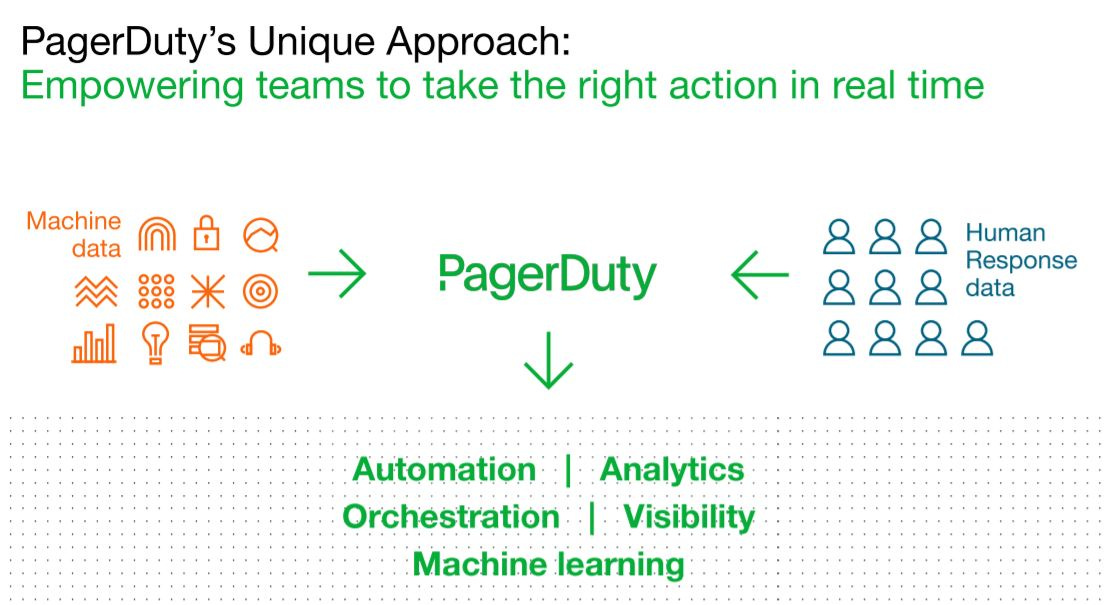 PagerDuty's Unique Approach:
Empowering teams to take the right action in real time

Machine data

PagerDuty

Human Response data

Automation | Analytics
Orchestration | Visibility
Machine learning